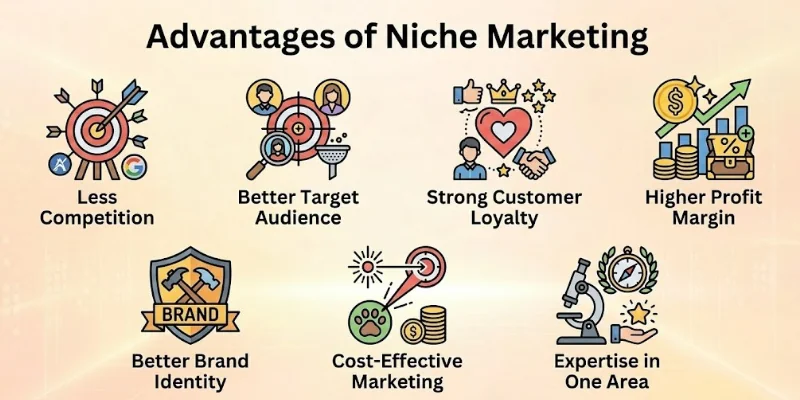 Advantages of Niche Marketing

Less Competition

Better Target Audience

Strong Customer Loyalty

Higher Profit Margin

BRAND

Better Brand Identity

Cost-Effective Marketing

Expertise in One Area